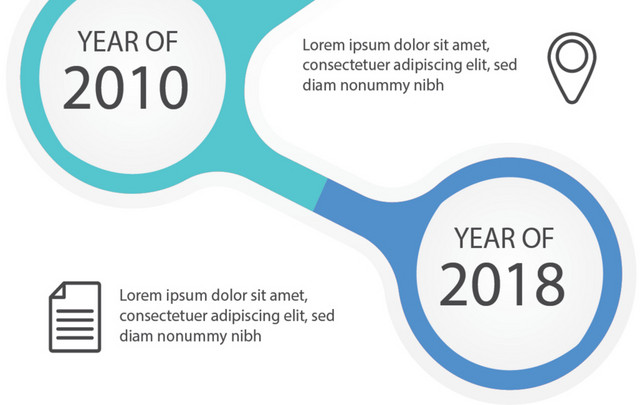 YEAR OF
2010

Lorem ipsum dolor sit amet, consectetuer adipiscing elit, sed diam nonummy nibh

YEAR OF
2018

Lorem ipsum dolor sit amet, consectetuer adipiscing elit, sed diam nonummy nibh